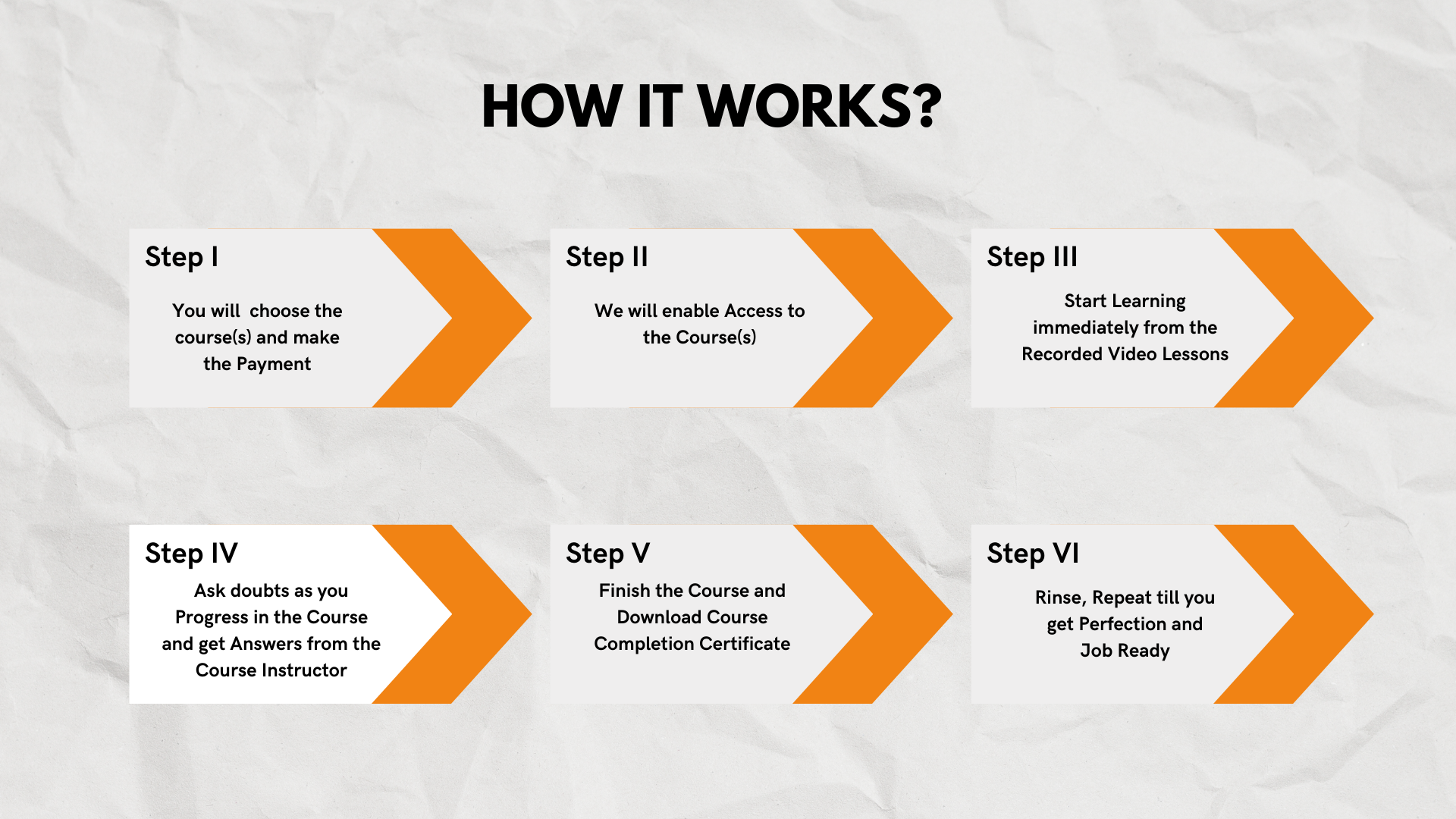 HOW IT WORKS?

Step I

You will choose the course(s) and make the Payment

Step II

We will enable Access to the Course(s)

Step III

Start Learning immediately from the Recorded Video Lessons

Step IV

Ask doubts as you Progress in the Course and get Answers from the Course Instructor

Step V

Finish the Course and Download Course Completion Certificate

Step VI

Rinse, Repeat till you get Perfection and Job Ready